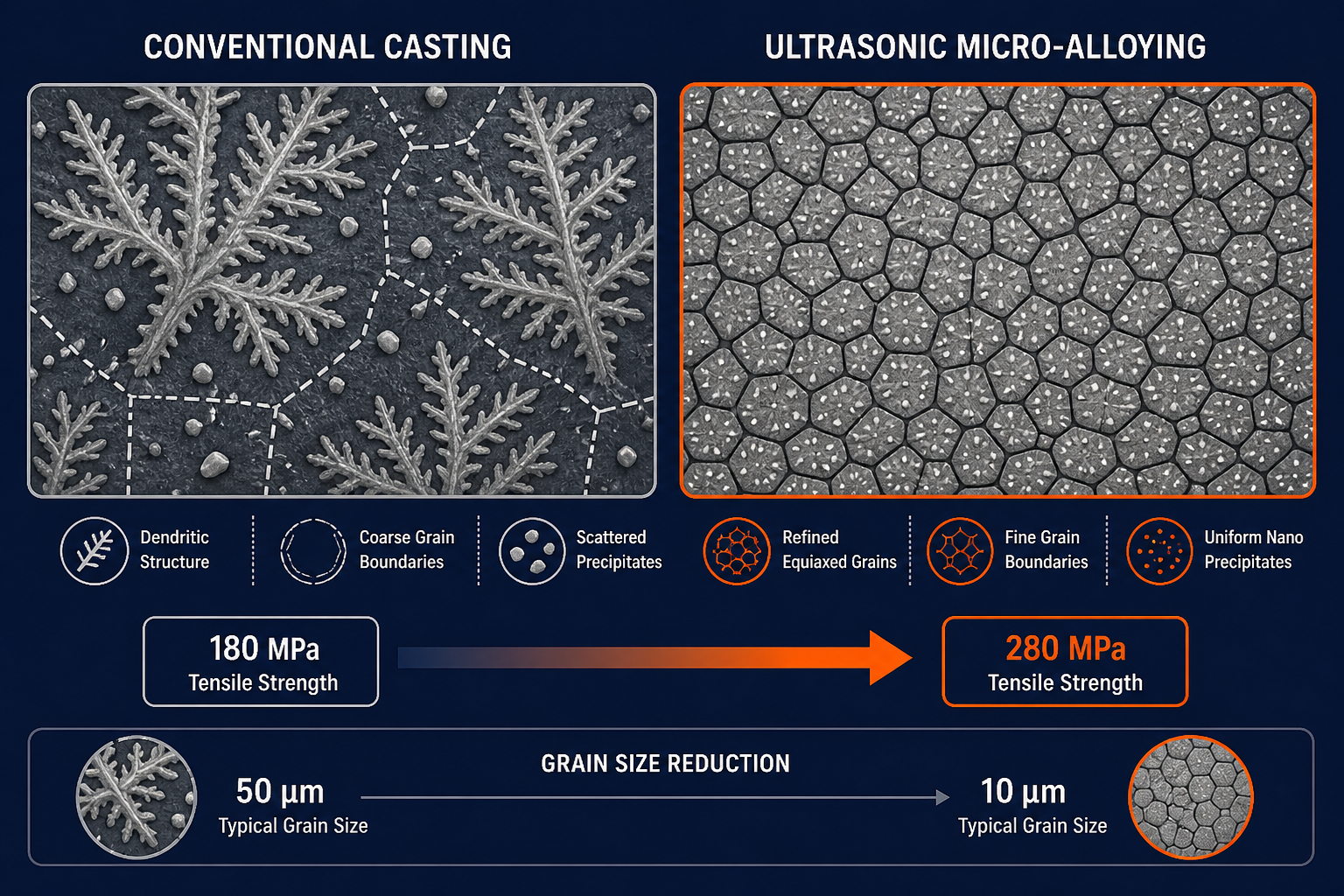 CONVENTIONAL CASTING

ULTRASONIC MICRO-ALLOYING

Dendritic Structure

Coarse Grain Boundaries

Scattered Precipitates

Refined Equiaxed Grains

Fine Grain Boundaries

Uniform Nano Precipitates

180 MPa
Tensile Strength

280 MPa
Tensile Strength

GRAIN SIZE REDUCTION

50 µm
Typical Grain Size

10 µm
Typical Grain Size